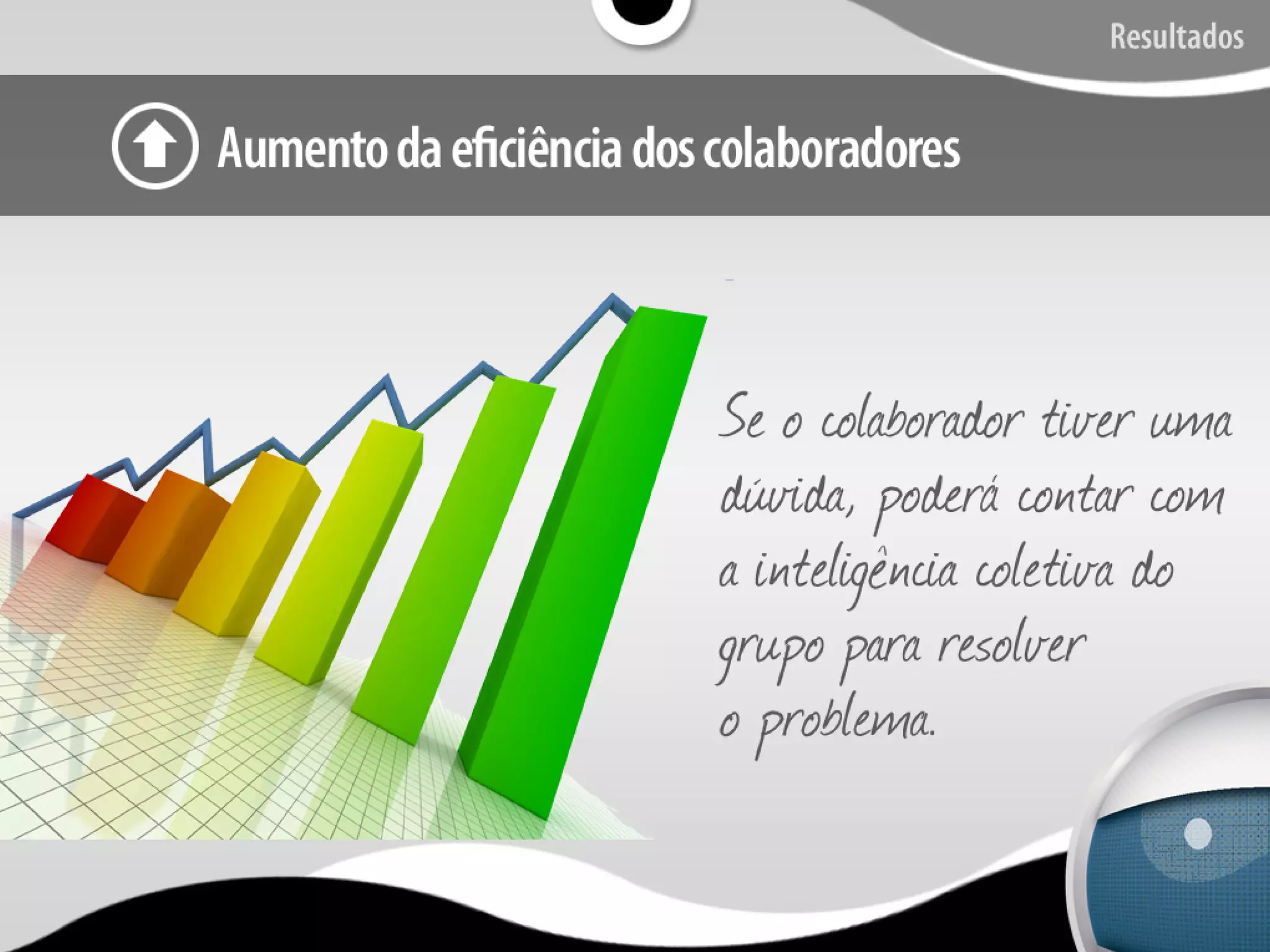 Resultados

Aumento da eficiência dos colaboradores

Se o colaborador tiver uma dúvida, poderá contar com a inteligência coletiva do grupo para resolver o problema.